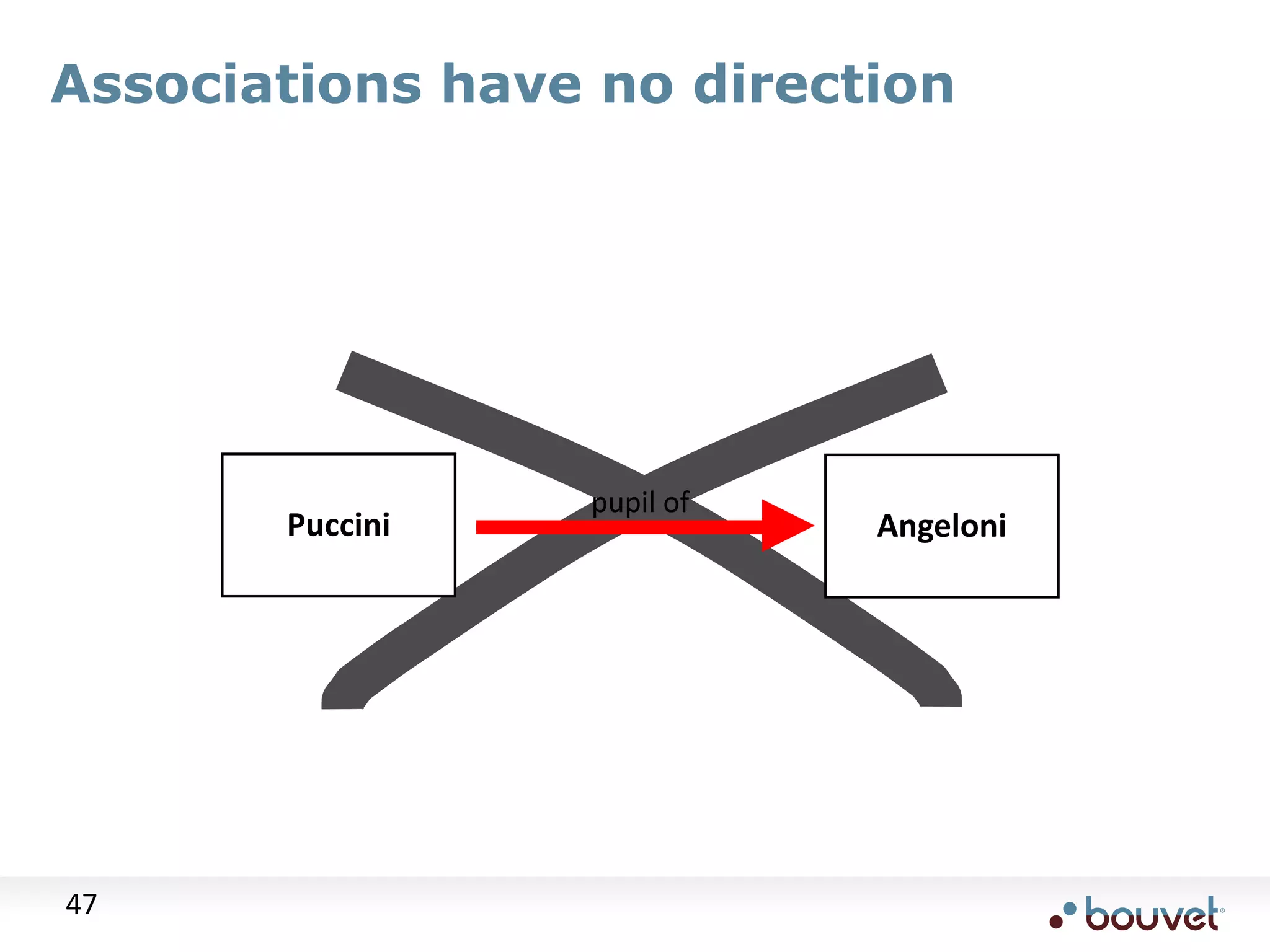 Associations have no direction

Puccini

pupil of

Angeloni

47

bouvet